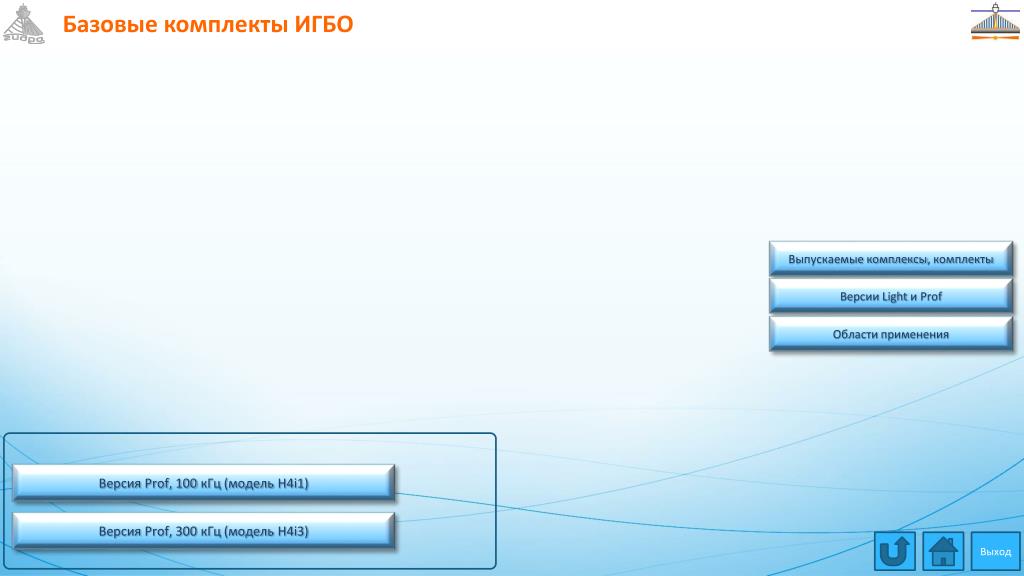 Базовые комплекты ИГБО

Выпускаемые комплексы, комплекты

Версии Light и Prof

Области применения

Версия Prof, 100 кГц (модель H4i1)

Версия Prof, 300 кГц (модель H4i3)

Выход